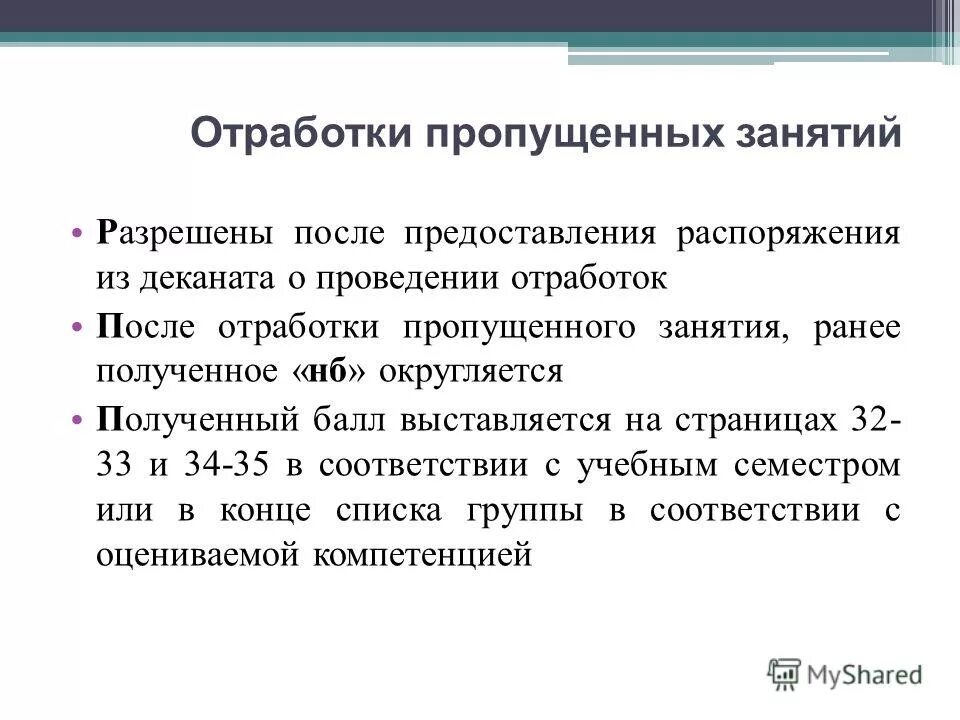 Отработки пропущенных занятий

• Разрешены после предоставления распоряжения из деканата о проведении отработок

• После отработки пропущенного занятия, ранее полученное «нб» округляется

• Полученный балл выставляется на страницах 32-33 и 34-35 в соответствии с учебным семестром или в конце списка группы в соответствии с оцениваемой компетенцией

MyShared